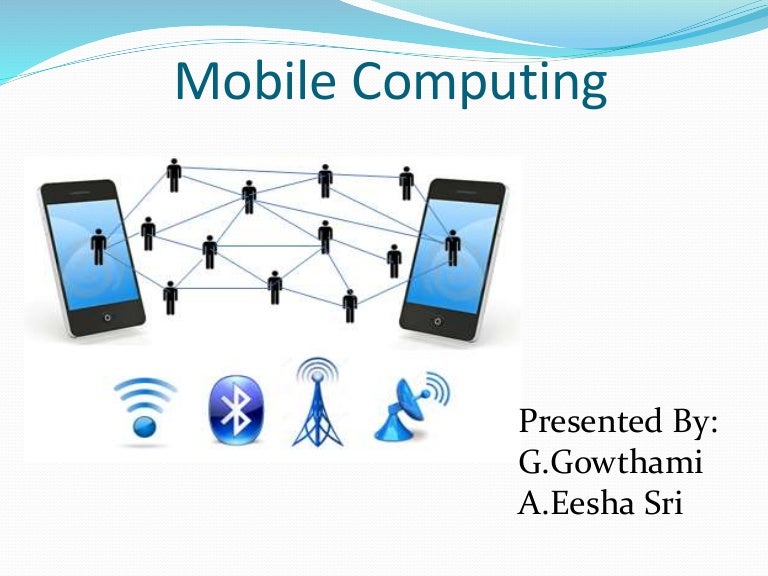 Mobile Computing

Presented By:
G.Gowthami
A.Eesha Sri